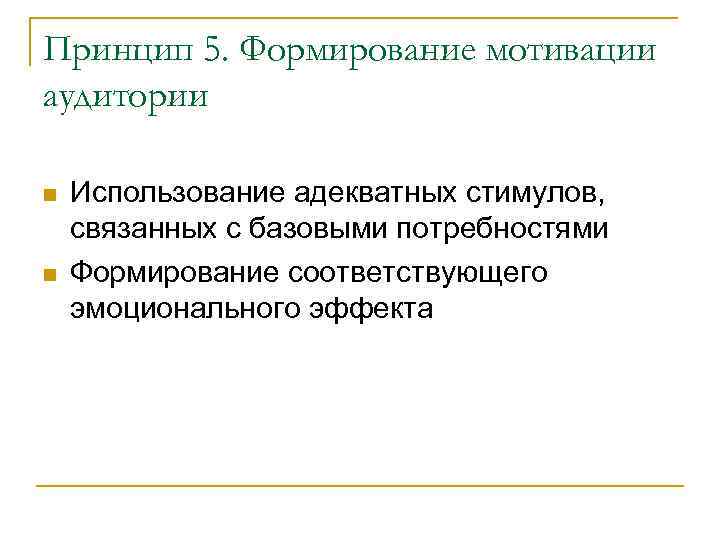 Принцип 5. Формирование мотивации аудитории

Использование адекватных стимулов, связанных с базовыми потребностями

Формирование соответствующего эмоционального эффекта